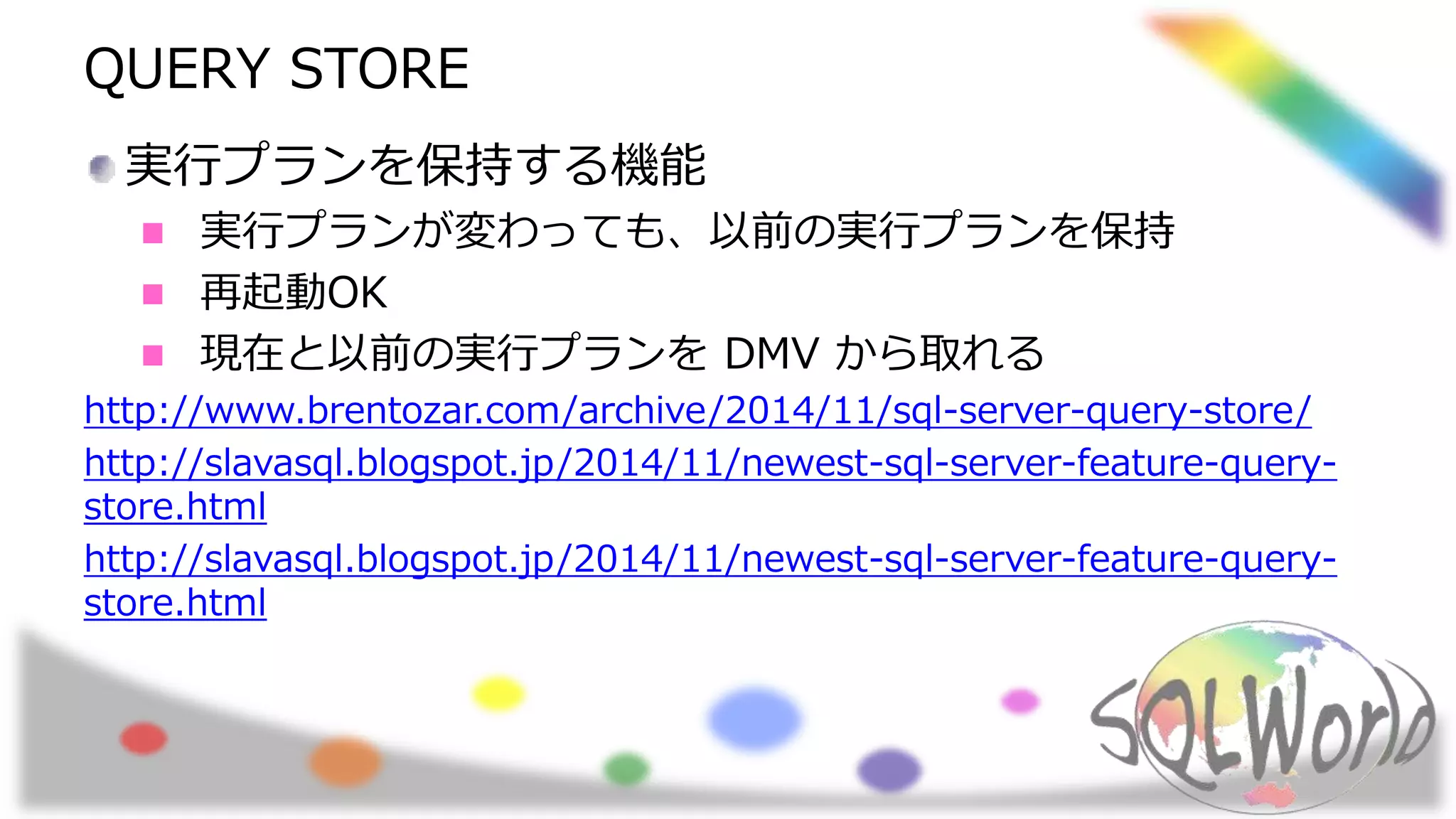 QUERY STORE

実行プランを保持する機能

実行プランが変わっても、以前の実行プランを保持

再起動OK

現在と以前の実行プランを DMV から取れる

http://www.brentozar.com/archive/2014/11/sql-server-query-store/

http://slavasql.blogspot.jp/2014/11/newest-sql-server-feature-query-store.html

http://slavasql.blogspot.jp/2014/11/newest-sql-server-feature-query-store.html

SQLWorld